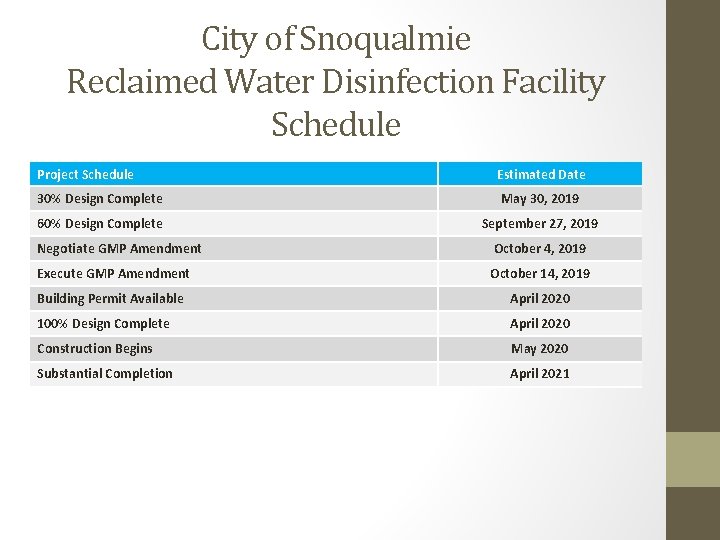 City of Snoqualmie
Reclaimed Water Disinfection Facility
Schedule

| Project Schedule | Estimated Date |
|---|---|
| 30% Design Complete | May 30, 2019 |
| 60% Design Complete | September 27, 2019 |
| Negotiate GMP Amendment | October 4, 2019 |
| Execute GMP Amendment | October 14, 2019 |
| Building Permit Available | April 2020 |
| 100% Design Complete | April 2020 |
| Construction Begins | May 2020 |
| Substantial Completion | April 2021 |